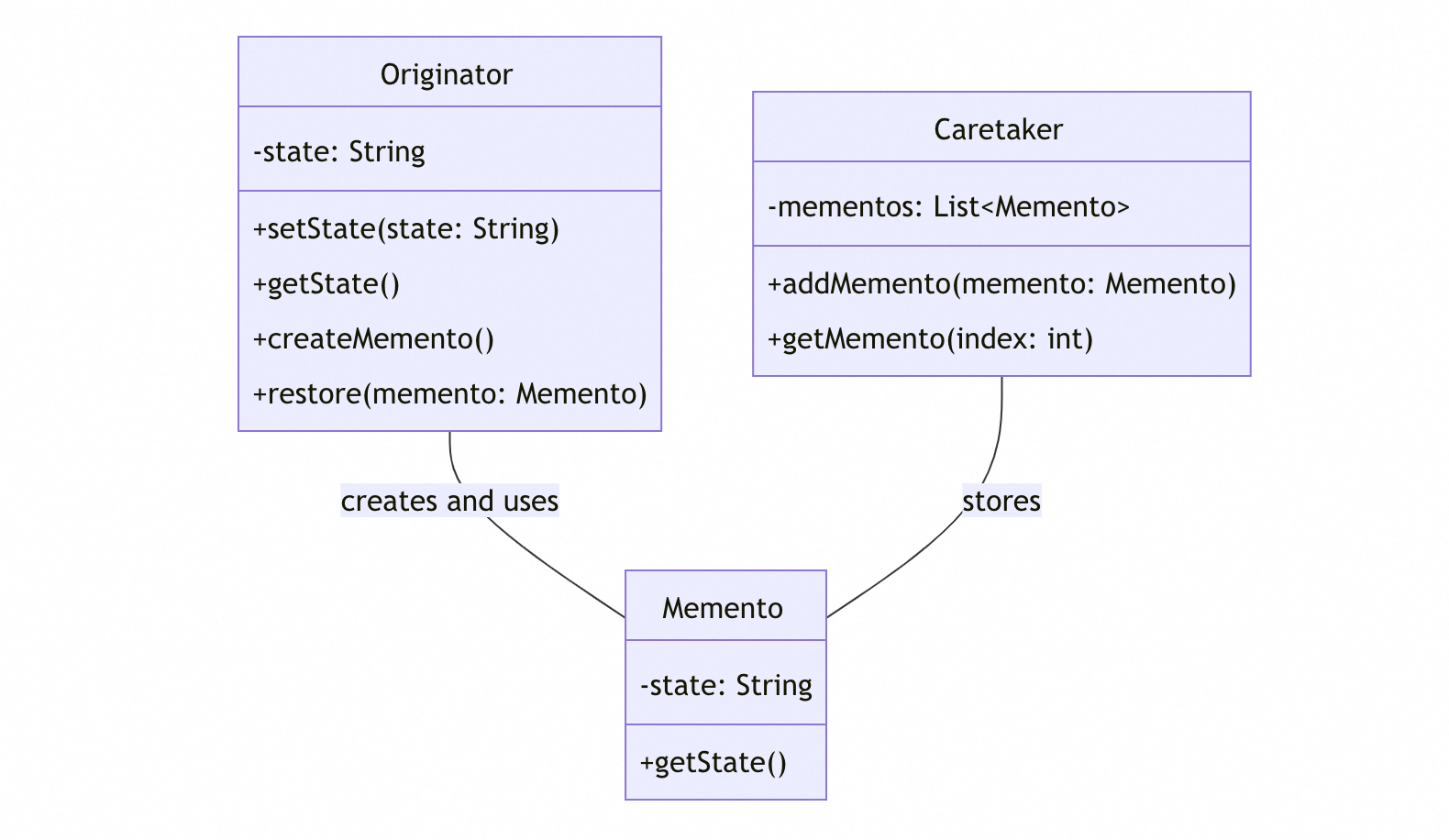 Originator

-state: String

+setState(state: String)

+getState()

+createMemento()

+restore(memento: Memento)

Caretaker

-mementos: List<Memento>

+addMemento(memento: Memento)

+getMemento(index: int)

creates and uses

stores

Memento

-state: String

+getState()